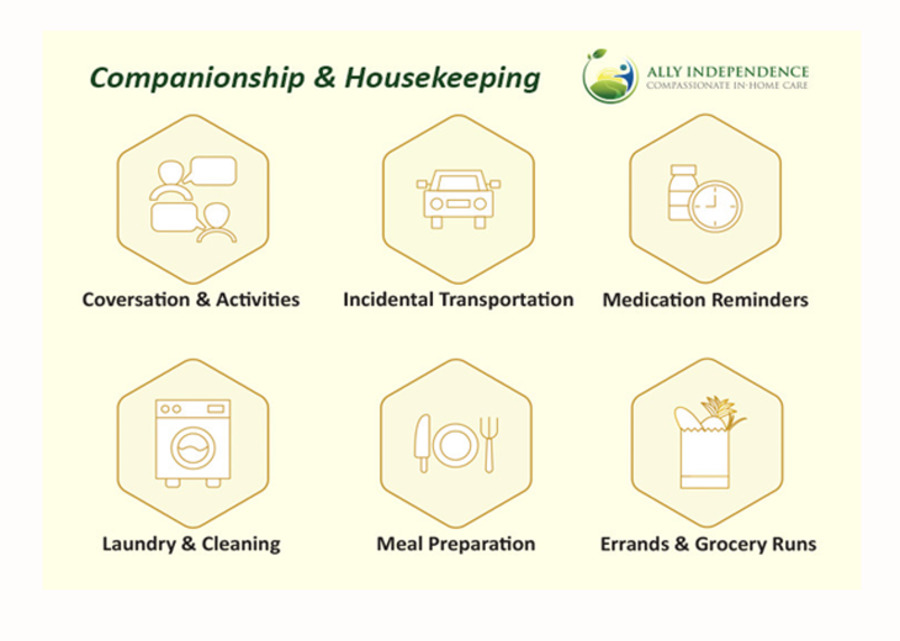 Companionship & Housekeeping

ALLY INDEPENDENCE
COMPASSIONATE IN-HOME CARE

Coversation & Activities

Incidental Transportation

Medication Reminders

Laundry & Cleaning

Meal Preparation

Errands & Grocery Runs